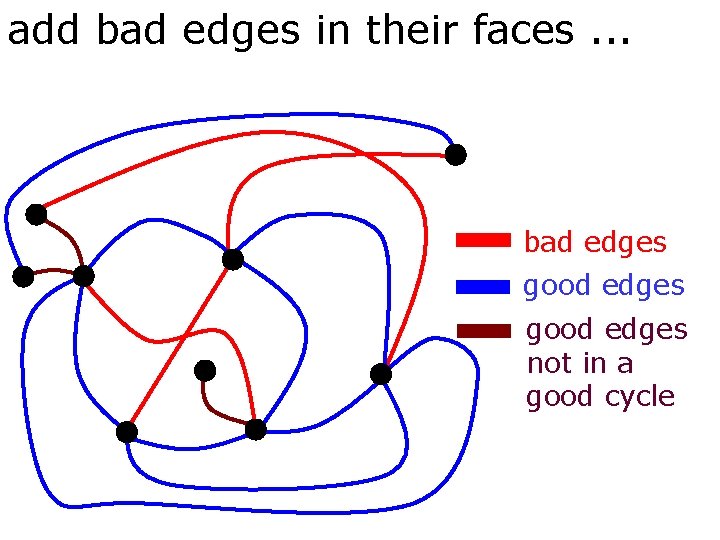 add bad edges in their faces ...

bad edges
good edges
good edges not in a good cycle